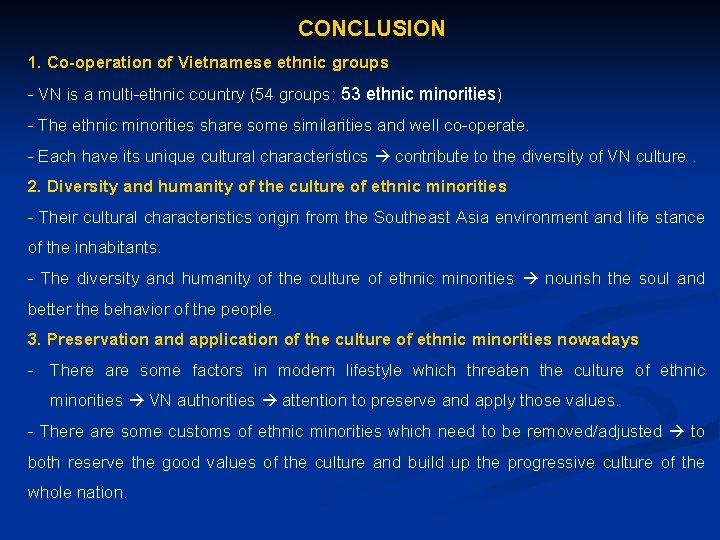 CONCLUSION

1. Co-operation of Vietnamese ethnic groups

- VN is a multi-ethnic country (54 groups: 53 ethnic minorities)

- The ethnic minorities share some similarities and well co-operate.

- Each have its unique cultural characteristics → contribute to the diversity of VN culture .

2. Diversity and humanity of the culture of ethnic minorities

- Their cultural characteristics origin from the Southeast Asia environment and life stance of the inhabitants.

- The diversity and humanity of the culture of ethnic minorities → nourish the soul and better the behavior of the people.

3. Preservation and application of the culture of ethnic minorities nowadays

- There are some factors in modern lifestyle which threaten the culture of ethnic minorities → VN authorities → attention to preserve and apply those values.

- There are some customs of ethnic minorities which need to be removed/adjusted → to both reserve the good values of the culture and build up the progressive culture of the whole nation.